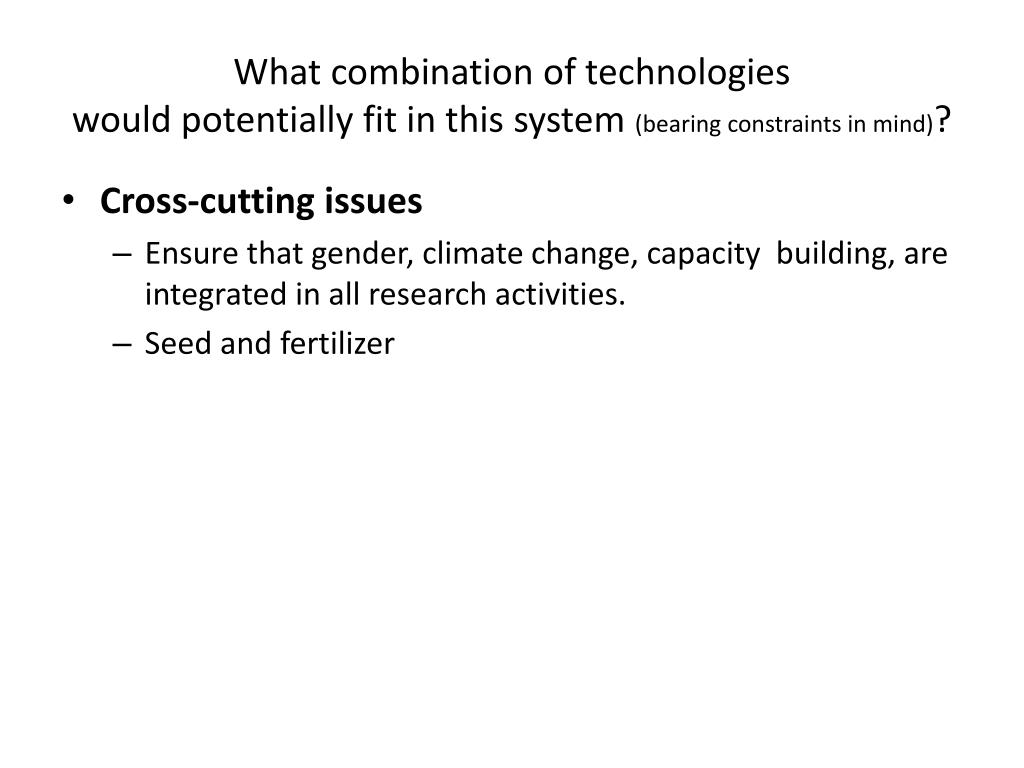 What combination of technologies
would potentially fit in this system (bearing constraints in mind)?

• Cross-cutting issues
– Ensure that gender, climate change, capacity building, are integrated in all research activities.
– Seed and fertilizer